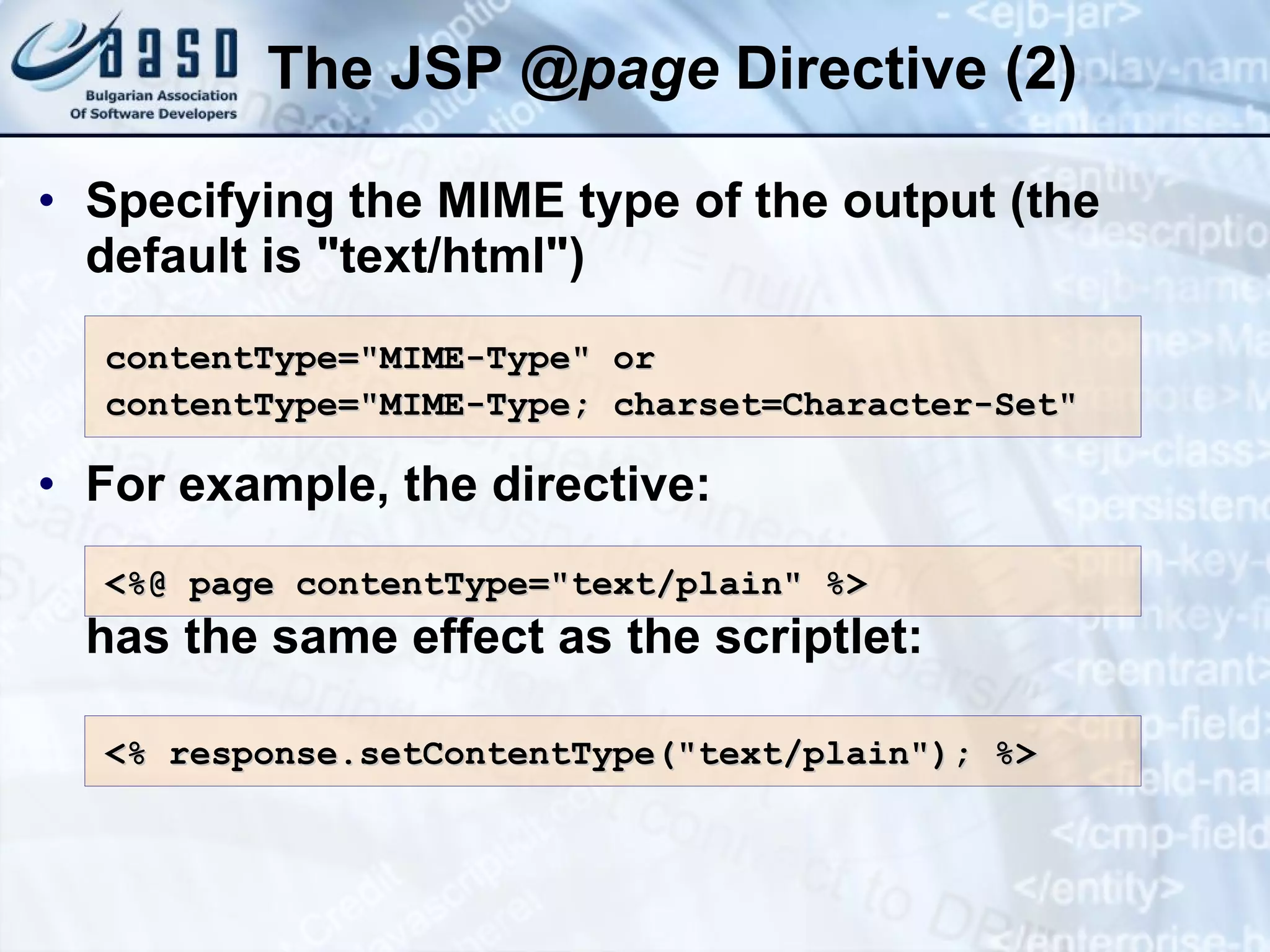 BASD
Bulgarian Association
Of Software Developers

The JSP @page Directive (2)

• Specifying the MIME type of the output (the default is "text/html")

contentType="MIME-Type" or
contentType="MIME-Type; charset=Character-Set"

• For example, the directive:

<%@ page contentType="text/plain" %>

has the same effect as the scriptlet:

<% response.setContentType("text/plain"); %>